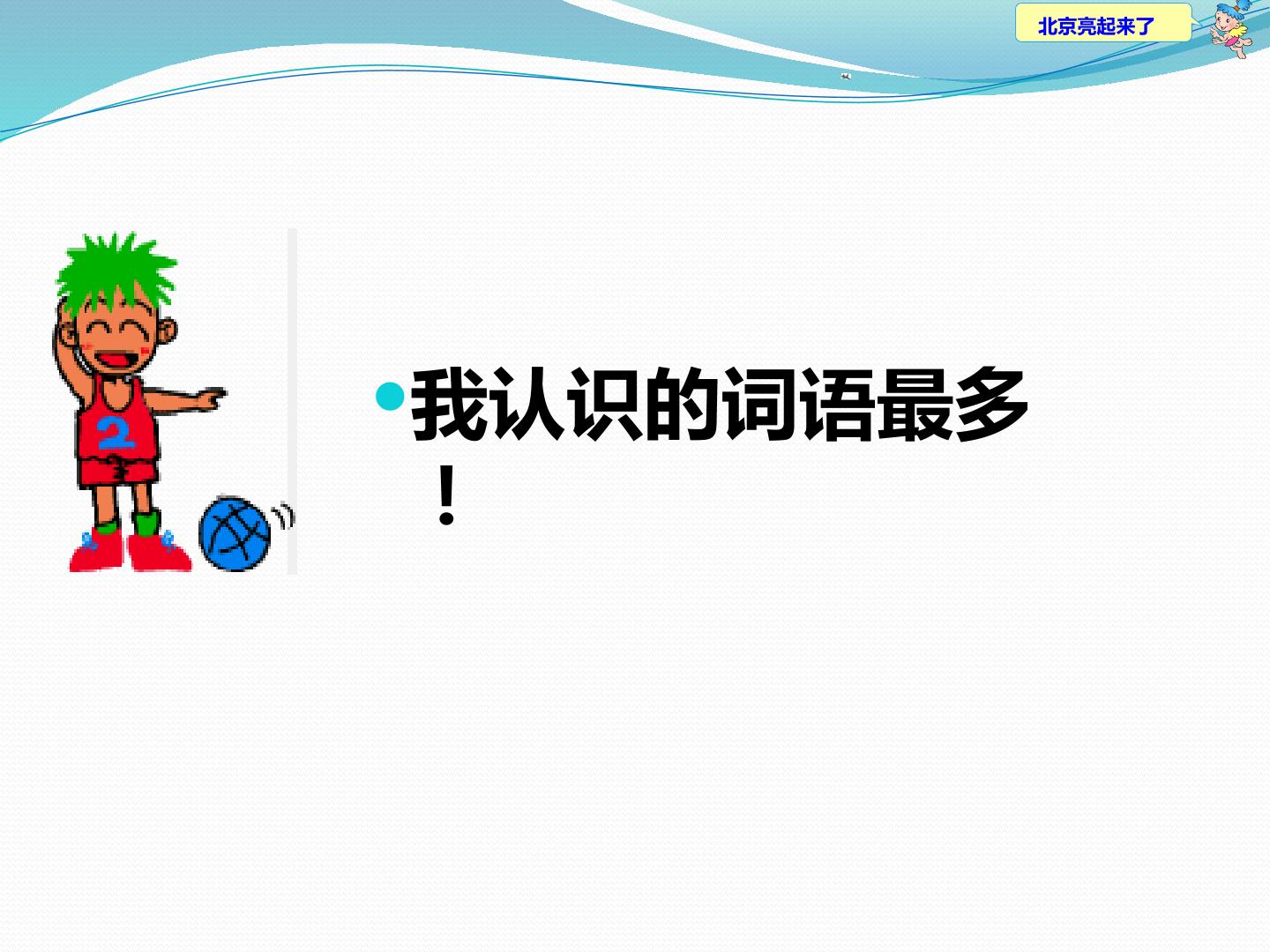 北京亮起来了

• 我认识的词语最多！